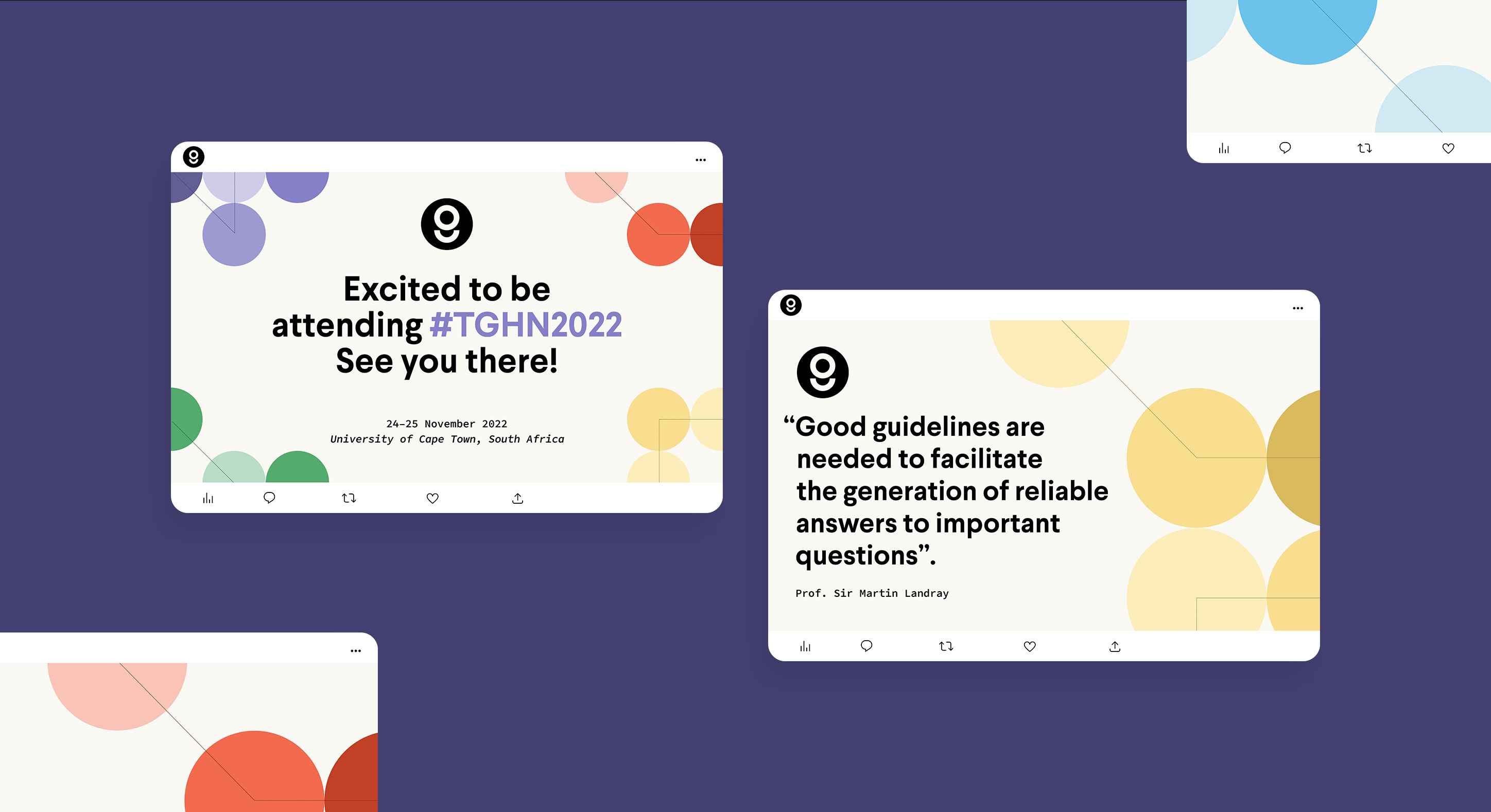 Excited to be attending #TGHN2022 See you there!

24–25 November 2022
University of Cape Town, South Africa

“Good guidelines are needed to facilitate the generation of reliable answers to important questions”.

Prof. Sir Martin Landray